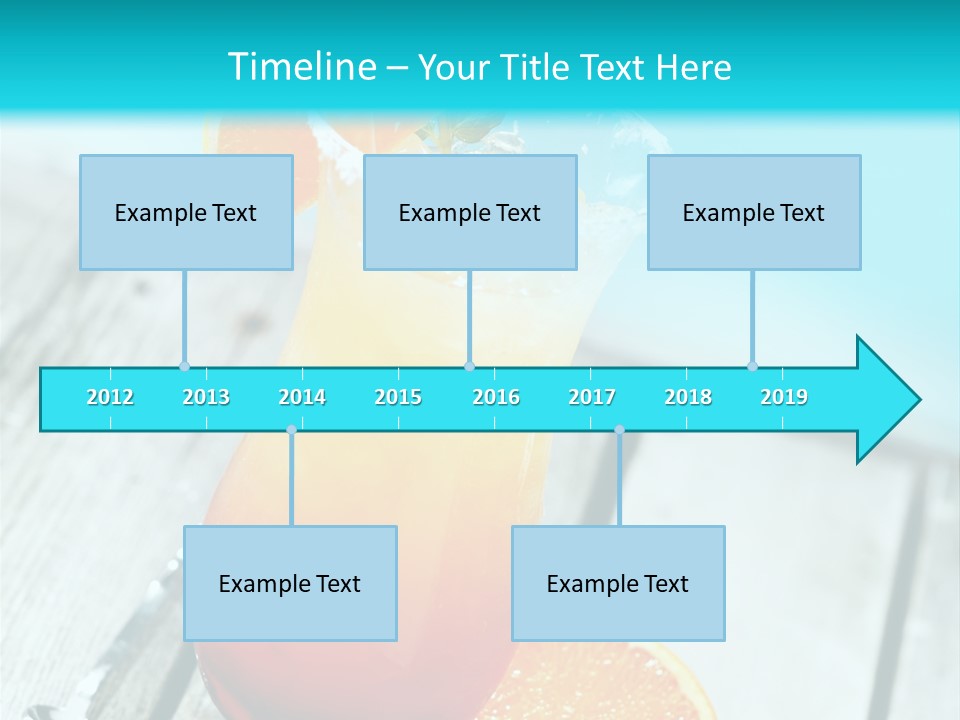 Timeline – Your Title Text Here

Example Text

Example Text

Example Text

2012 2013 2014 2015 2016 2017 2018 2019

Example Text

Example Text